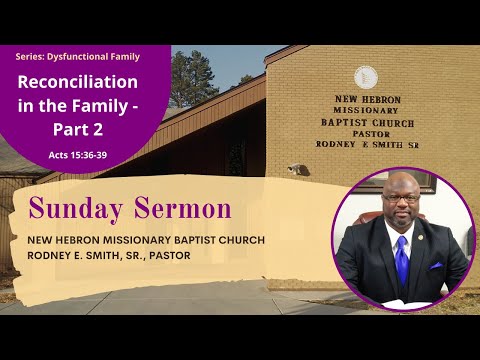 Series: Dysfunctional Family

Reconciliation in the Family - Part 2

Acts 15:36-39

NEW HEBRON MISSIONARY BAPTIST CHURCH PASTOR RODNEY E SMITH SR

Sunday Sermon

NEW HEBRON MISSIONARY BAPTIST CHURCH
RODNEY E. SMITH, SR., PASTOR